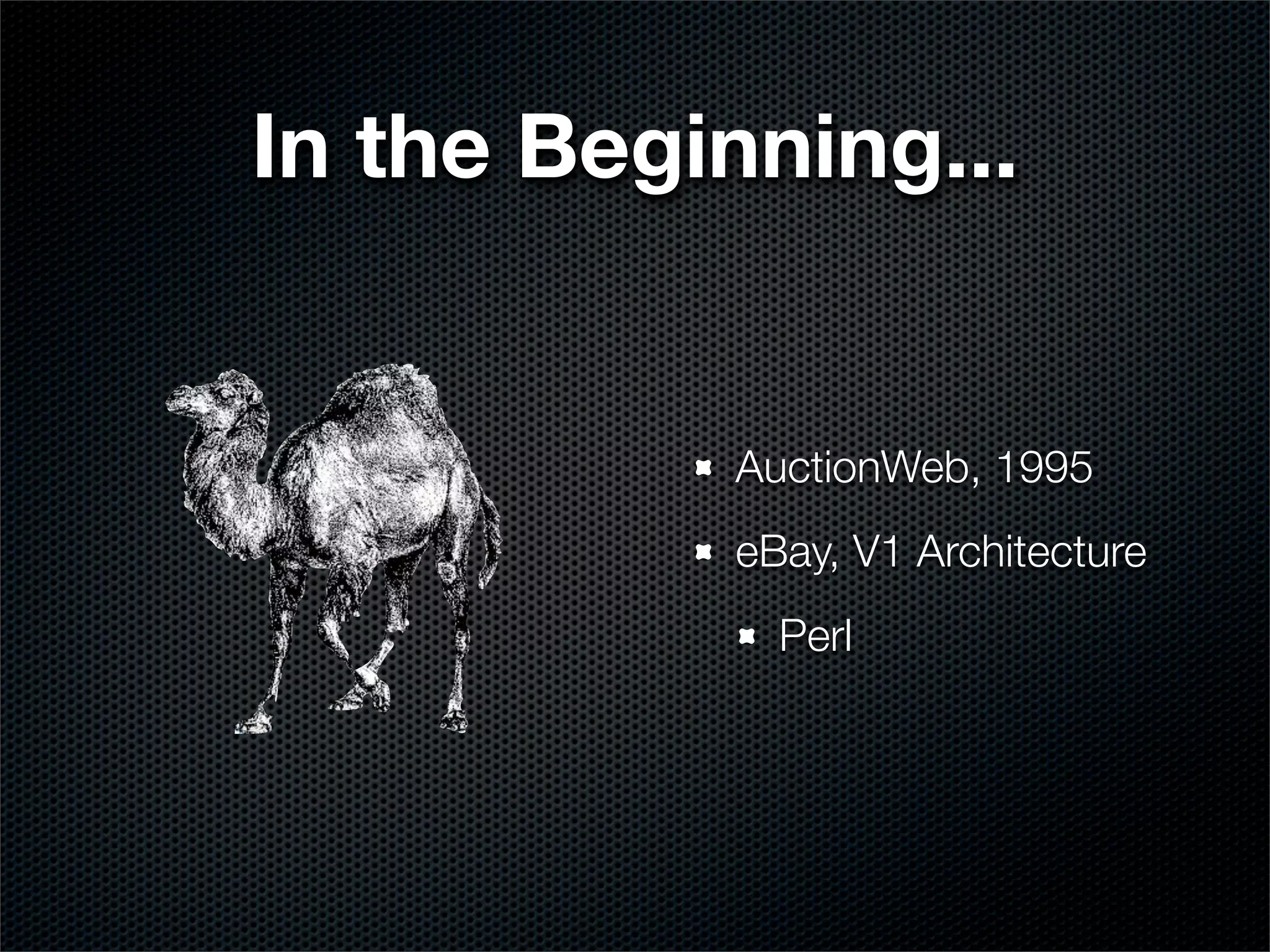 In the Beginning...

- AuctionWeb, 1995
- eBay, V1 Architecture
  - Perl